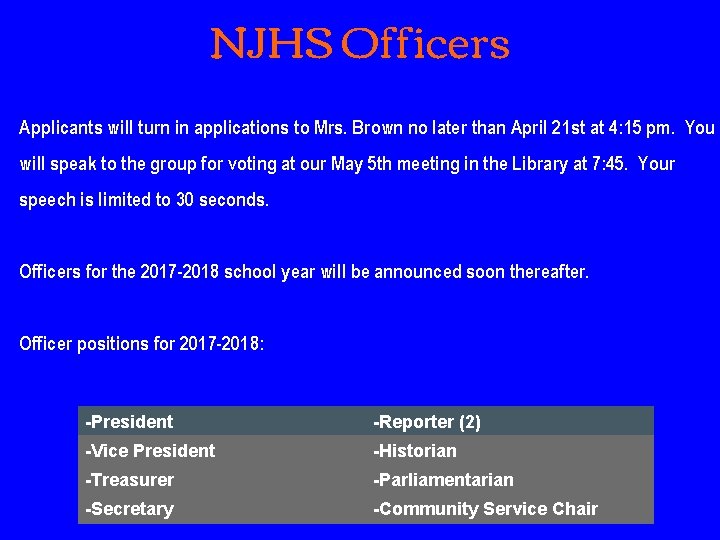 NJHS Officers

Applicants will turn in applications to Mrs. Brown no later than April 21st at 4:15 pm. You will speak to the group for voting at our May 5th meeting in the Library at 7:45. Your speech is limited to 30 seconds.

Officers for the 2017-2018 school year will be announced soon thereafter.

Officer positions for 2017-2018:

| -President | -Reporter (2) |
|---|---|
| -Vice President | -Historian |
| -Treasurer | -Parliamentarian |
| -Secretary | -Community Service Chair |